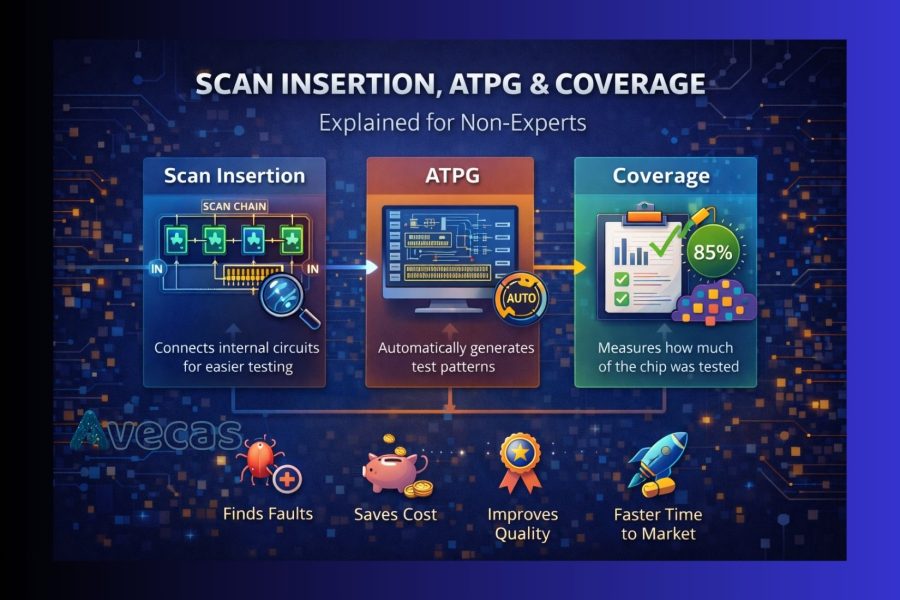 SCAN INSERTION, ATPG & COVERAGE

Explained for Non-Experts

Scan Insertion

SCAN CHAIN

IN

IN

Connects internal circuits for easier testing

ATPG

AUTO

Automatically generates test patterns

Coverage

85%

Measures how much of the chip was tested

Avecas

Finds Faults

Saves Cost

Improves Quality

Faster Time to Market